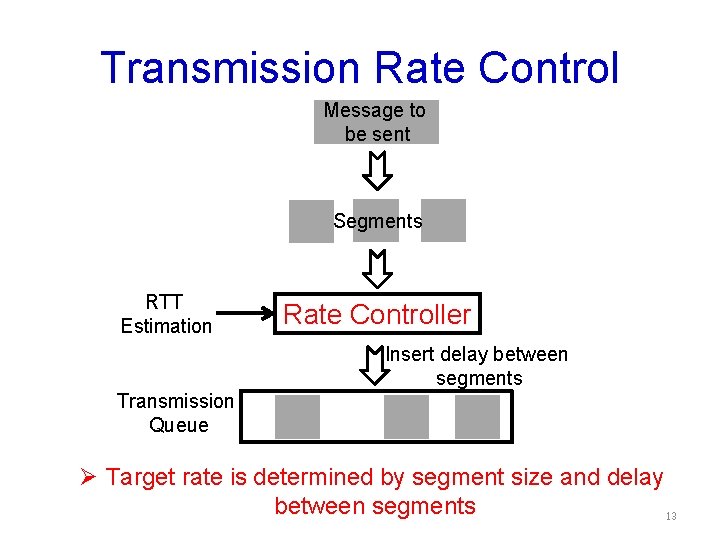 Transmission Rate Control

Message to be sent

Segments

RTT Estimation

Rate Controller

Insert delay between segments

Transmission Queue

➢ Target rate is determined by segment size and delay between segments

13